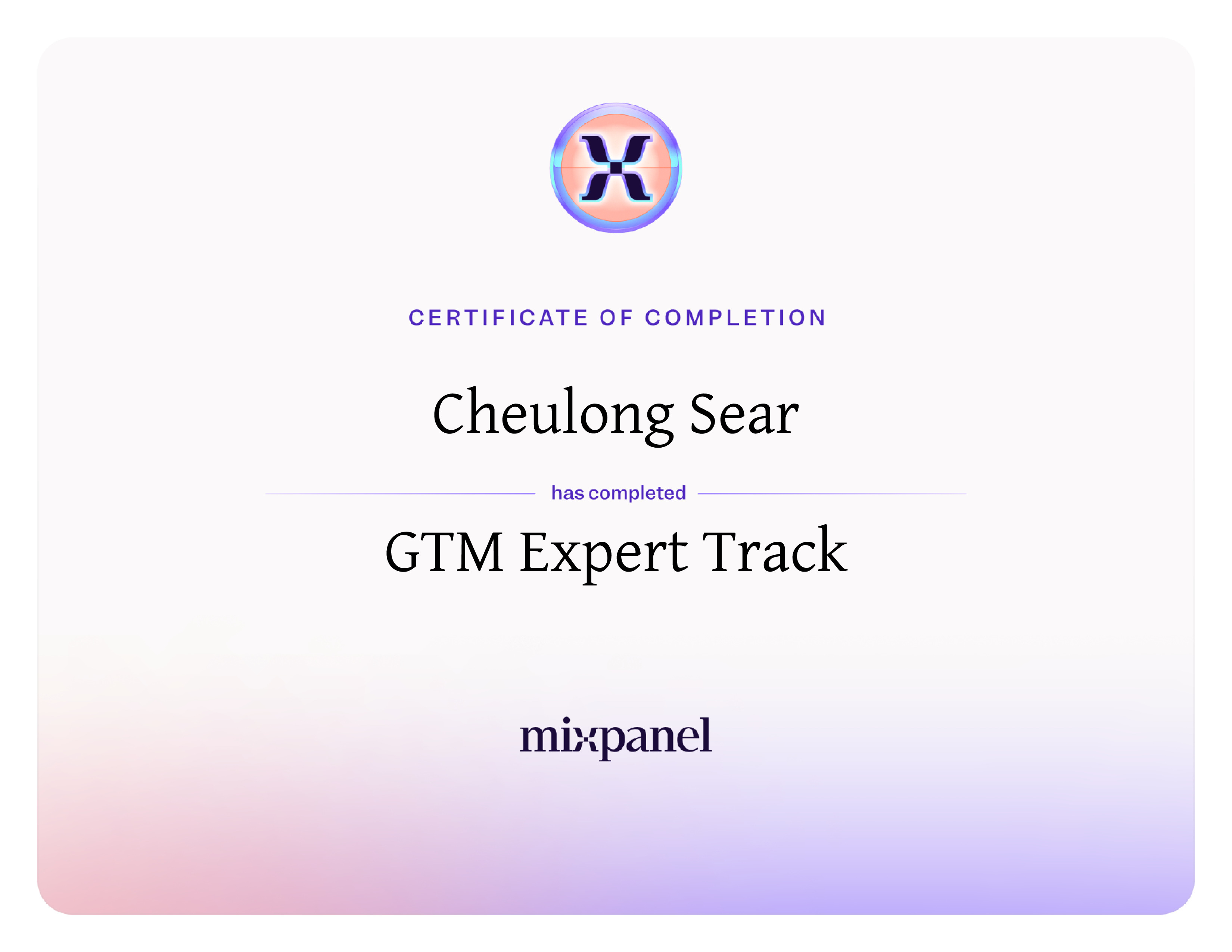 CERTIFICATE OF COMPLETION

Cheulong Sear

has completed

GTM Expert Track

mixpanel